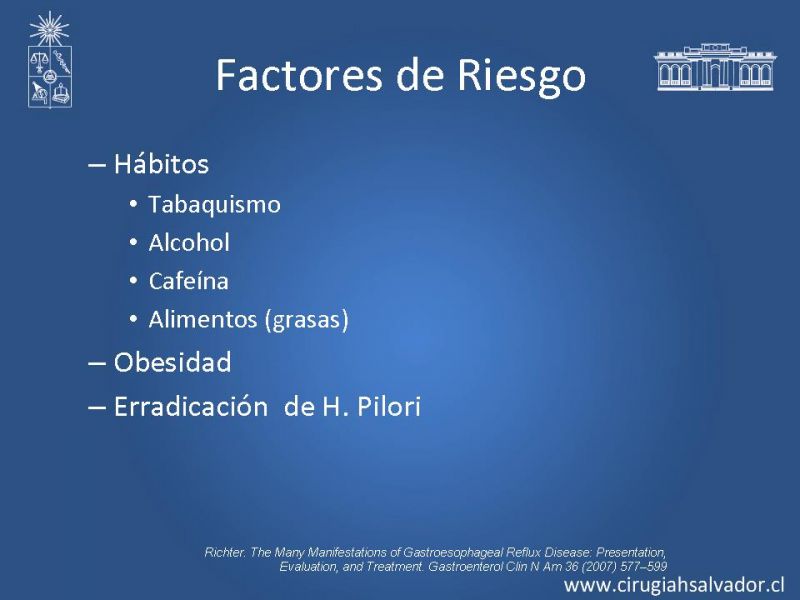 Factores de Riesgo

– Hábitos
• Tabaquismo
• Alcohol
• Cafeína
• Alimentos (grasas)
– Obesidad
– Erradicación de H. Pilori

Richter. The Many Manifestations of Gastroesophageal Reflux Disease: Presentation, Evaluation, and Treatment. Gastroenterol Clin N Am 36 (2007) 577–599

www.cirugiahsalvador.cl